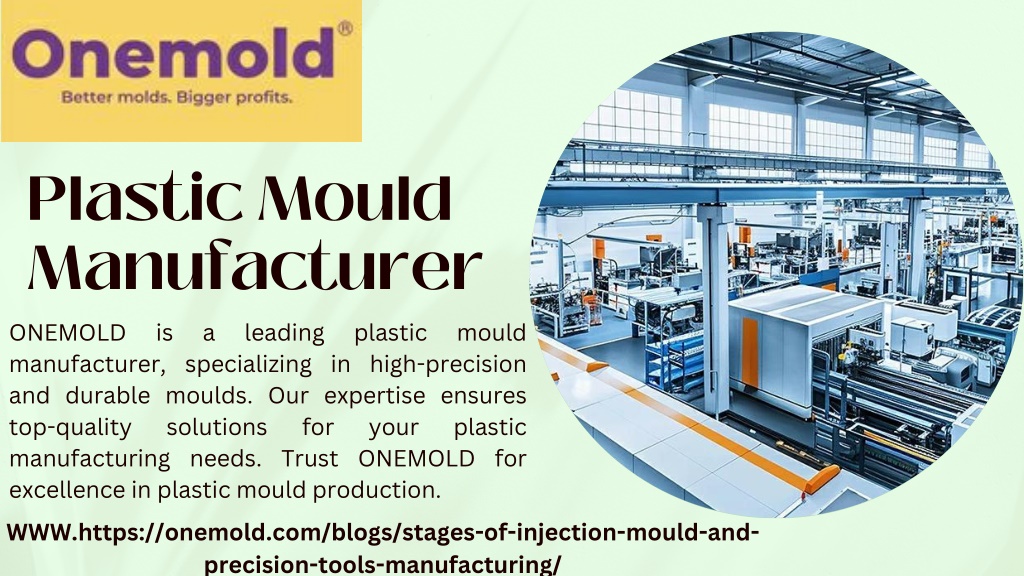 Onemold®
Better molds. Bigger profits.

Plastic Mould Manufacturer

ONEMOLD is a leading plastic mould manufacturer, specializing in high-precision and durable moulds. Our expertise ensures top-quality solutions for your plastic manufacturing needs. Trust ONEMOLD for excellence in plastic mould production.

WWW.https://onemold.com/blogs/stages-of-injection-mould-and-precision-tools-manufacturing/